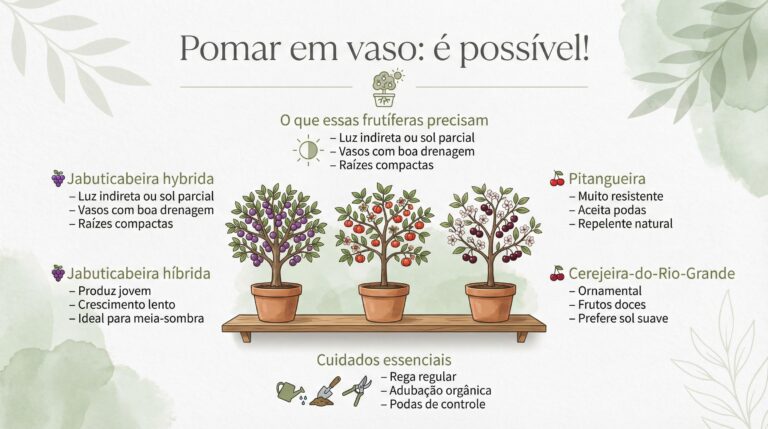 Pomar em vaso: é possível!

O que essas frutíferas precisam
– Luz indireta ou sol parcial
– Vasos com boa drenagem
– Raízes compactas

Jabuticabeira hybrida
– Luz indireta ou sol parcial
– Vasos com boa drenagem
– Raízes compactas

Jabuticabeira híbrida
– Produz jovem
– Crescimento lento
– Ideal para meia-sombra

Pitangueira
– Muito resistente
– Aceita podas
– Repelente natural

Cerejeira-do-Rio-Grande
– Ornamental
– Frutos doces
– Prefere sol suave

Cuidados essenciais
– Rega regular
– Adubação orgânica
– Podas de controle